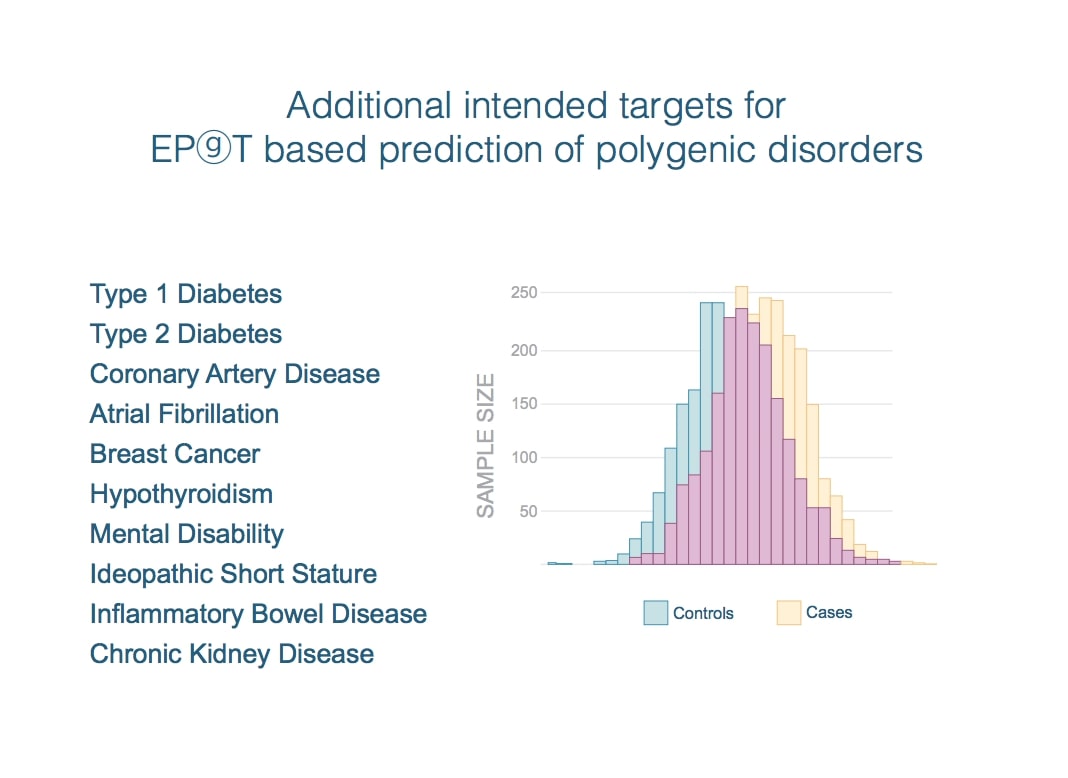 Additional intended targets for
EPⓖT based prediction of polygenic disorders

Type 1 Diabetes
Type 2 Diabetes
Coronary Artery Disease
Atrial Fibrillation
Breast Cancer
Hypothyroidism
Mental Disability
Ideopathic Short Stature
Inflammatory Bowel Disease
Chronic Kidney Disease

SAMPLE SIZE
250
200
150
100
50

Controls
Cases